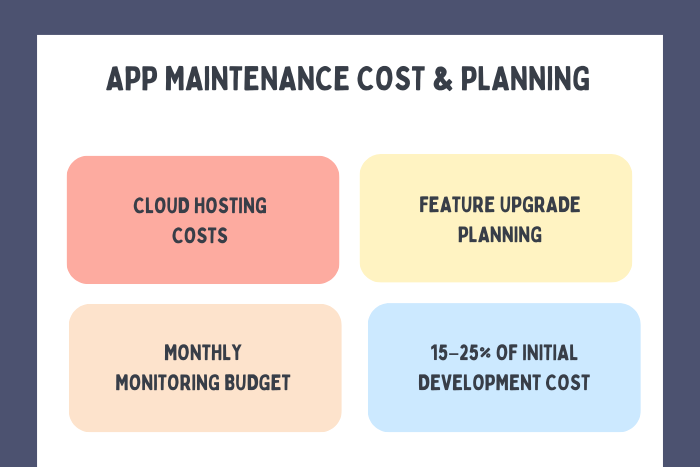 APP MAINTENANCE COST & PLANNING

CLOUD HOSTING COSTS

FEATURE UPGRADE PLANNING

MONTHLY MONITORING BUDGET

15–25% OF INITIAL DEVELOPMENT COST